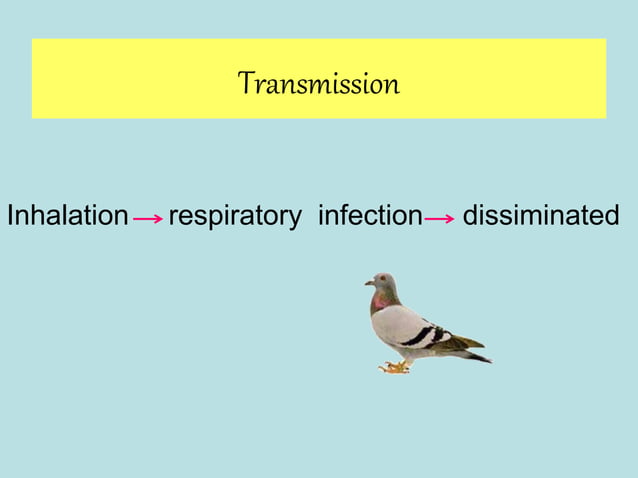 Transmission

Inhalation → respiratory infection → dissiminated